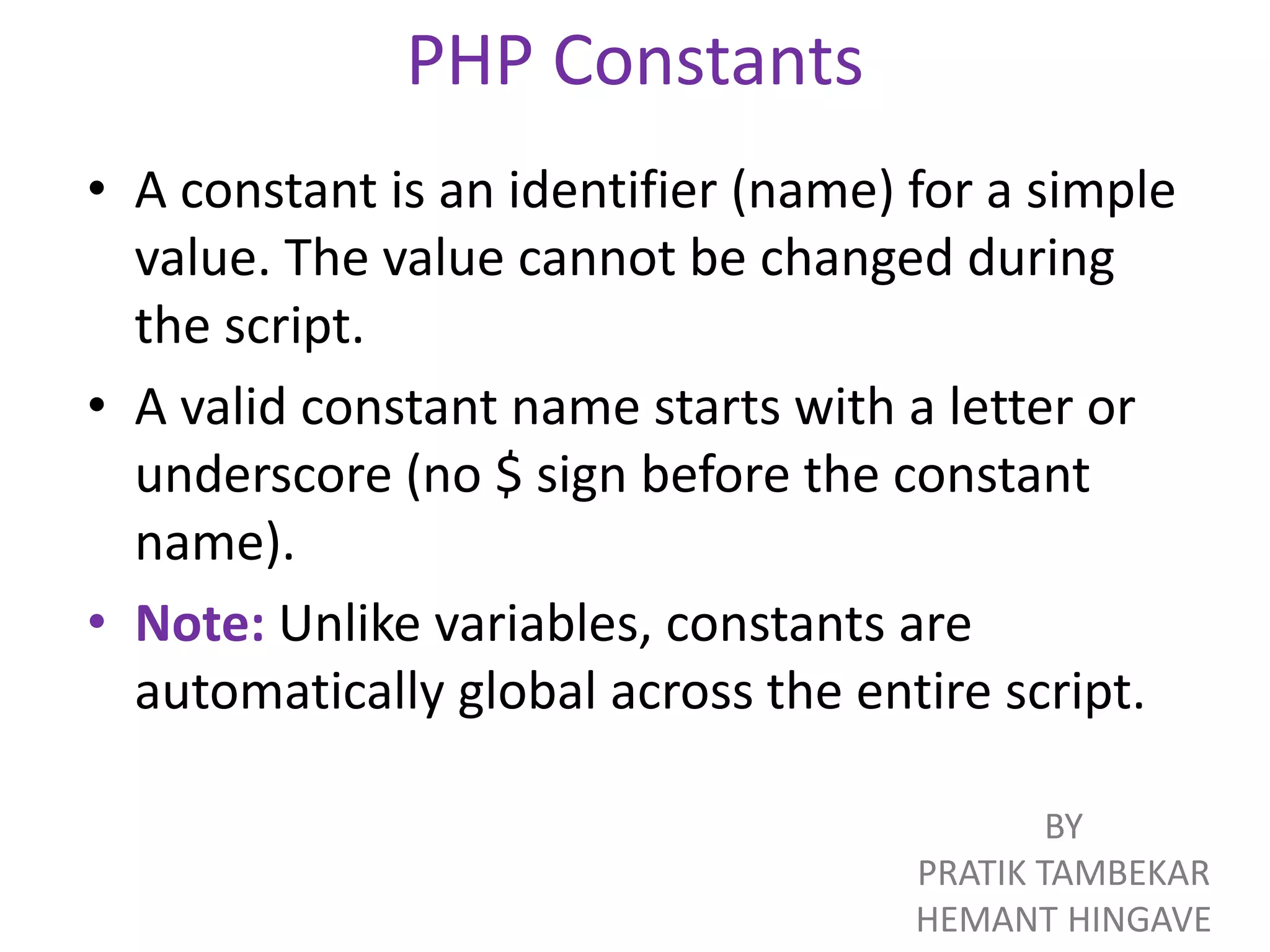 PHP Constants

• A constant is an identifier (name) for a simple value. The value cannot be changed during the script.

• A valid constant name starts with a letter or underscore (no \$ sign before the constant name).

• Note: Unlike variables, constants are automatically global across the entire script.

BY
PRATIK TAMBEKAR
HEMANT HINGAVE